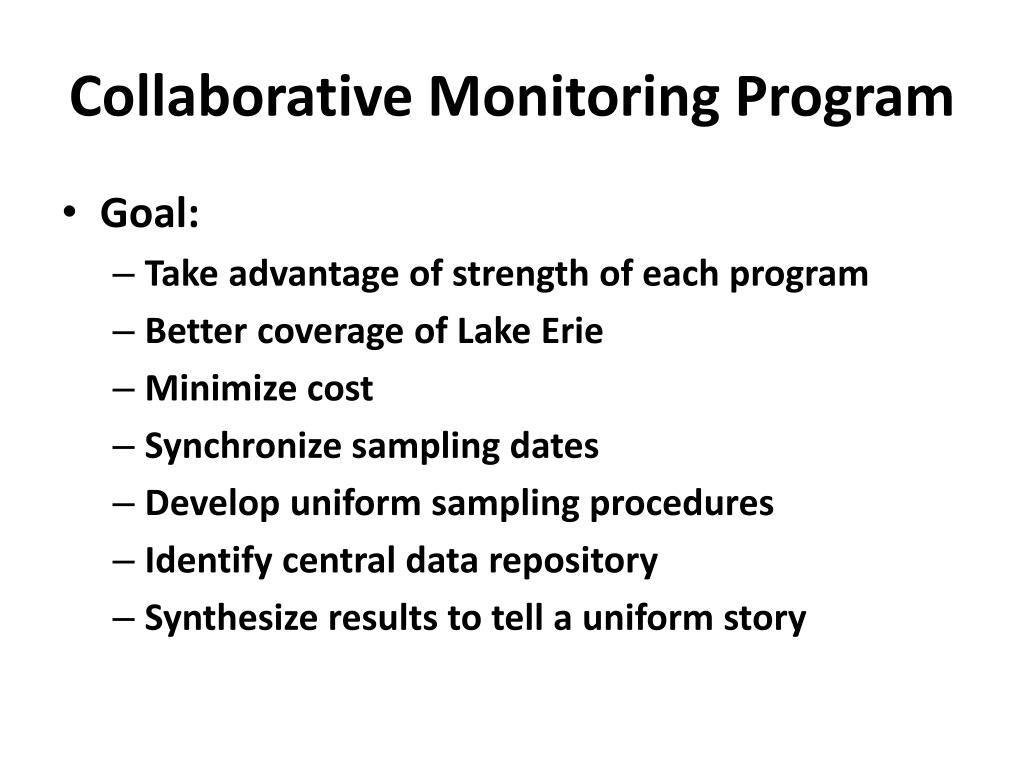 Collaborative Monitoring Program

• Goal:
– Take advantage of strength of each program
– Better coverage of Lake Erie
– Minimize cost
– Synchronize sampling dates
– Develop uniform sampling procedures
– Identify central data repository
– Synthesize results to tell a uniform story